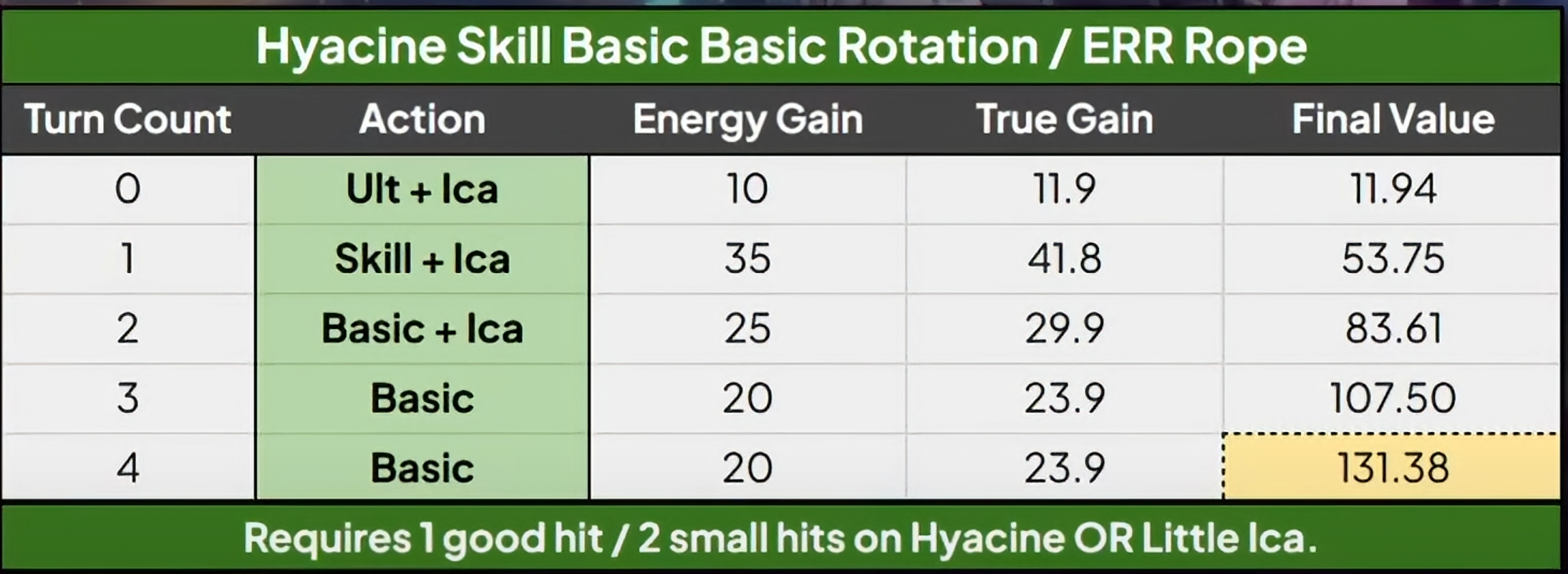 Hyacine Skill Basic Basic Rotation / ERR Rope

| Turn Count | Action | Energy Gain | True Gain | Final Value |
|---|---|---|---|---|
| 0 | Ult + Ica | 10 | 11.9 | 11.94 |
| 1 | Skill + Ica | 35 | 41.8 | 53.75 |
| 2 | Basic + Ica | 25 | 29.9 | 83.61 |
| 3 | Basic | 20 | 23.9 | 107.50 |
| 4 | Basic | 20 | 23.9 | 131.38 |

Requires 1 good hit / 2 small hits on Hyacine OR Little Ica.